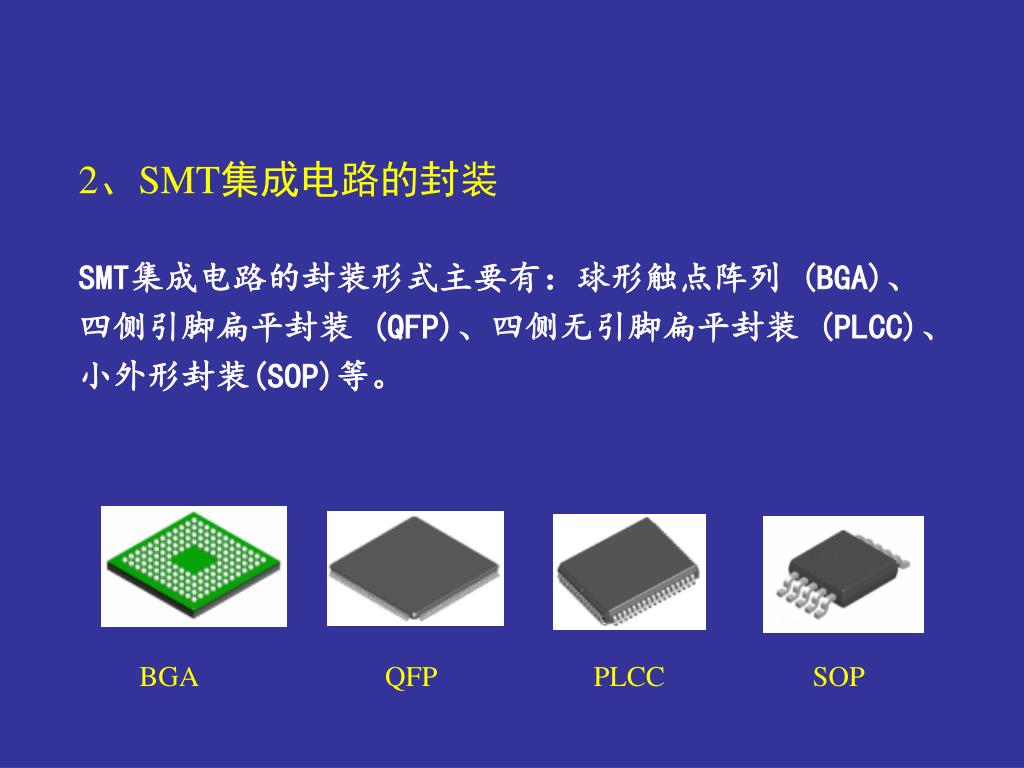 2、SMT集成电路的封装

SMT集成电路的封装形式主要有：球形触点阵列 (BGA)、四侧引脚扁平封装 (QFP)、四侧无引脚扁平封装 (PLCC)、小外形封装(SOP)等。

BGA

QFP

PLCC

SOP